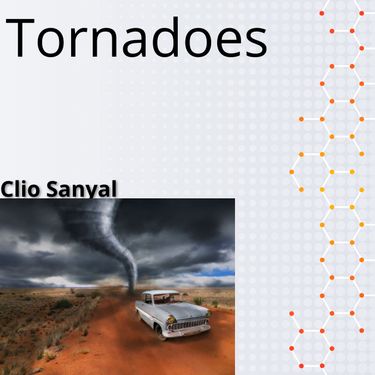 Tornadoes

Clio Sanyal